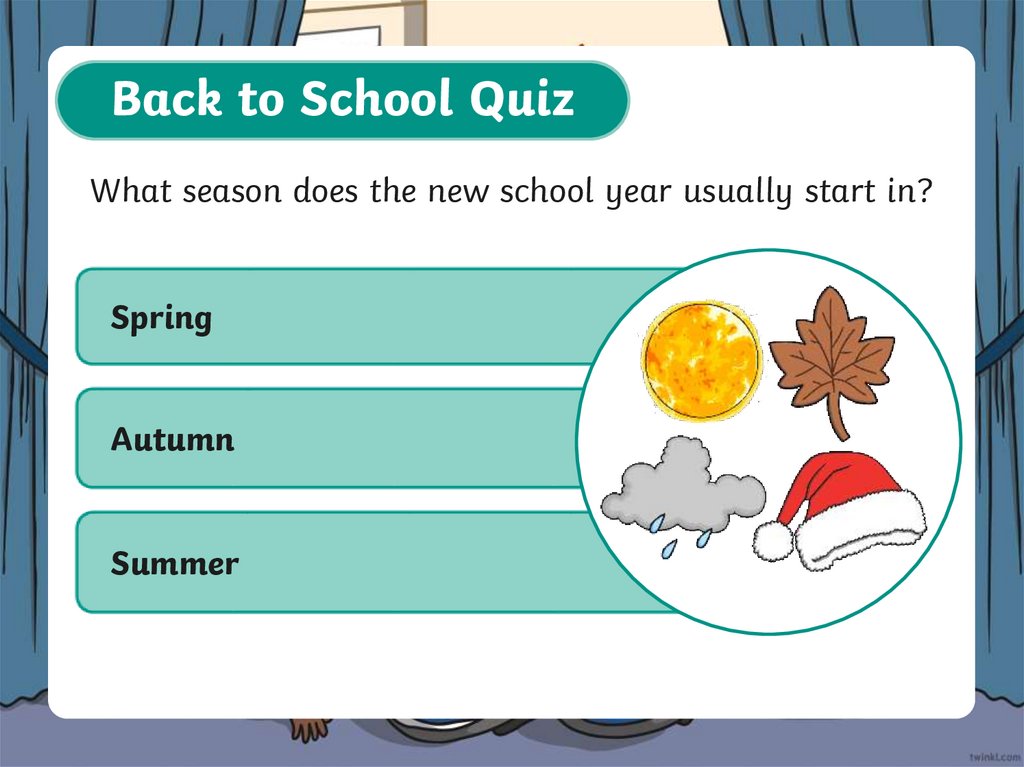 Back to School Quiz

What season does the new school year usually start in?

Spring

Autumn

Summer

twinkl.com